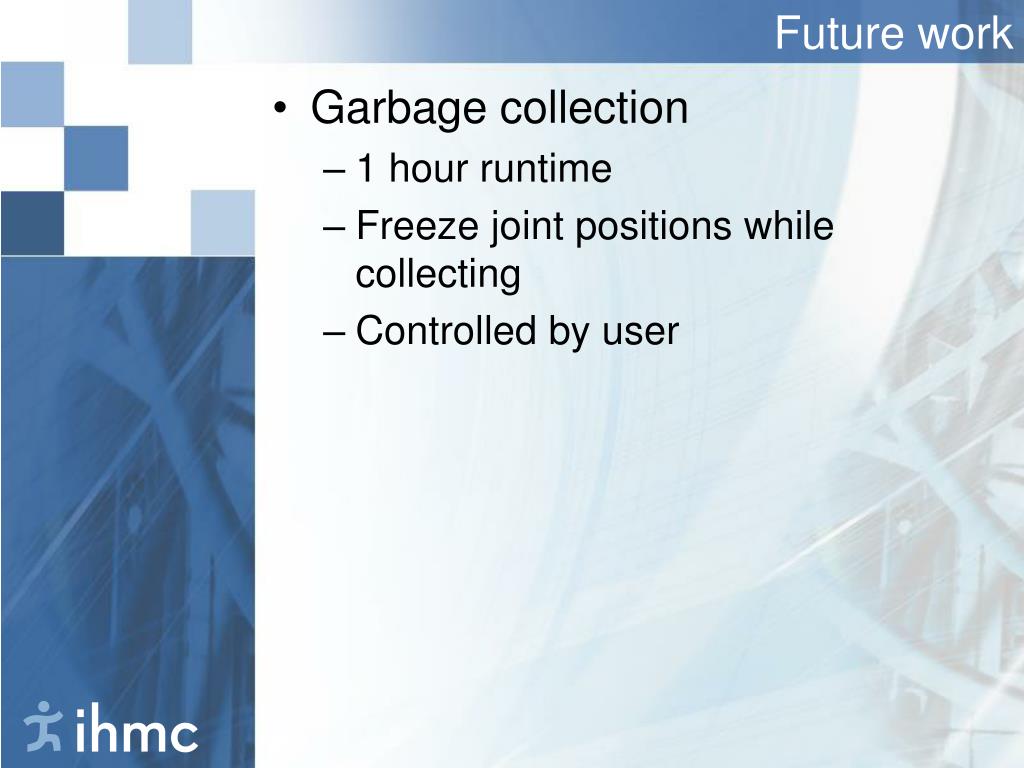 Future work

• Garbage collection
– 1 hour runtime
– Freeze joint positions while collecting
– Controlled by user

ihmc